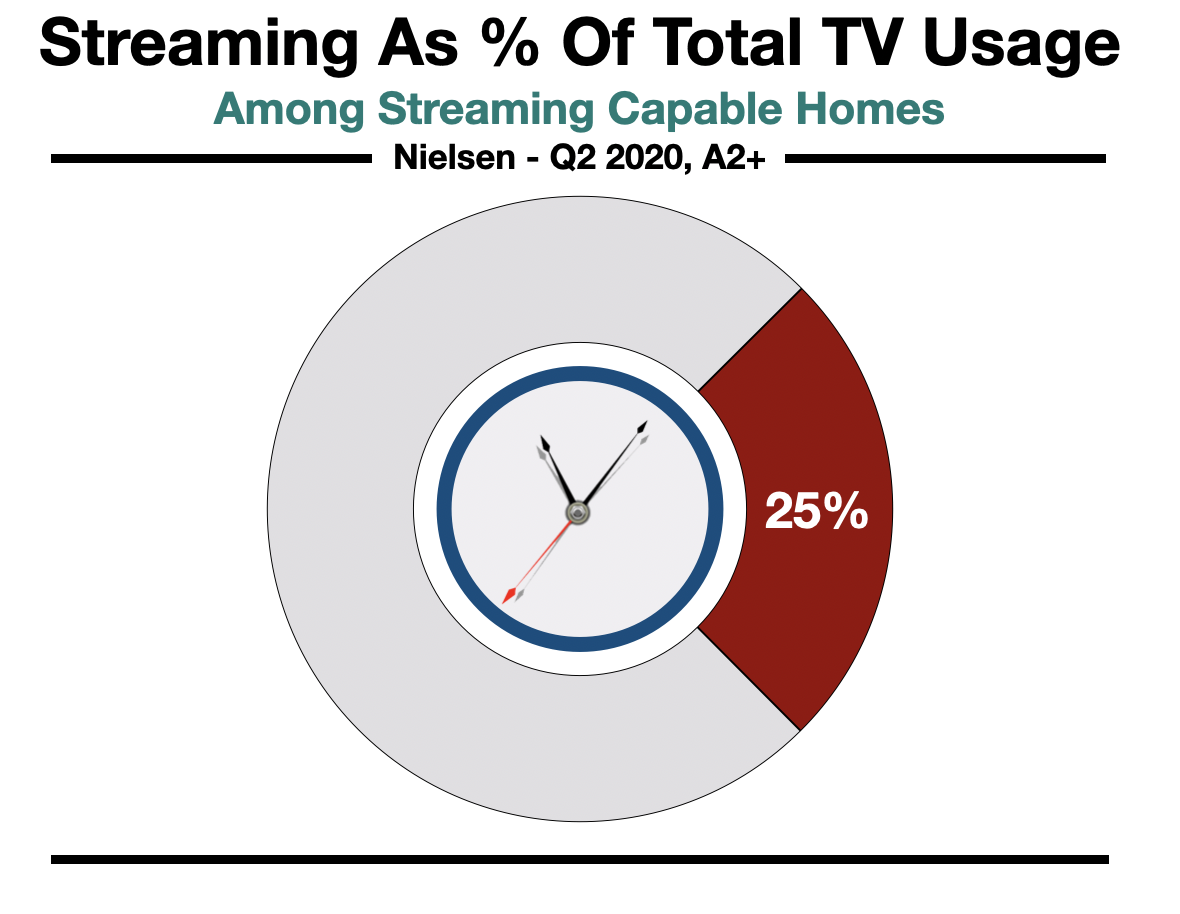 Streaming As % Of Total TV Usage

Among Streaming Capable Homes

Nielsen - Q2 2020, A2+

25%